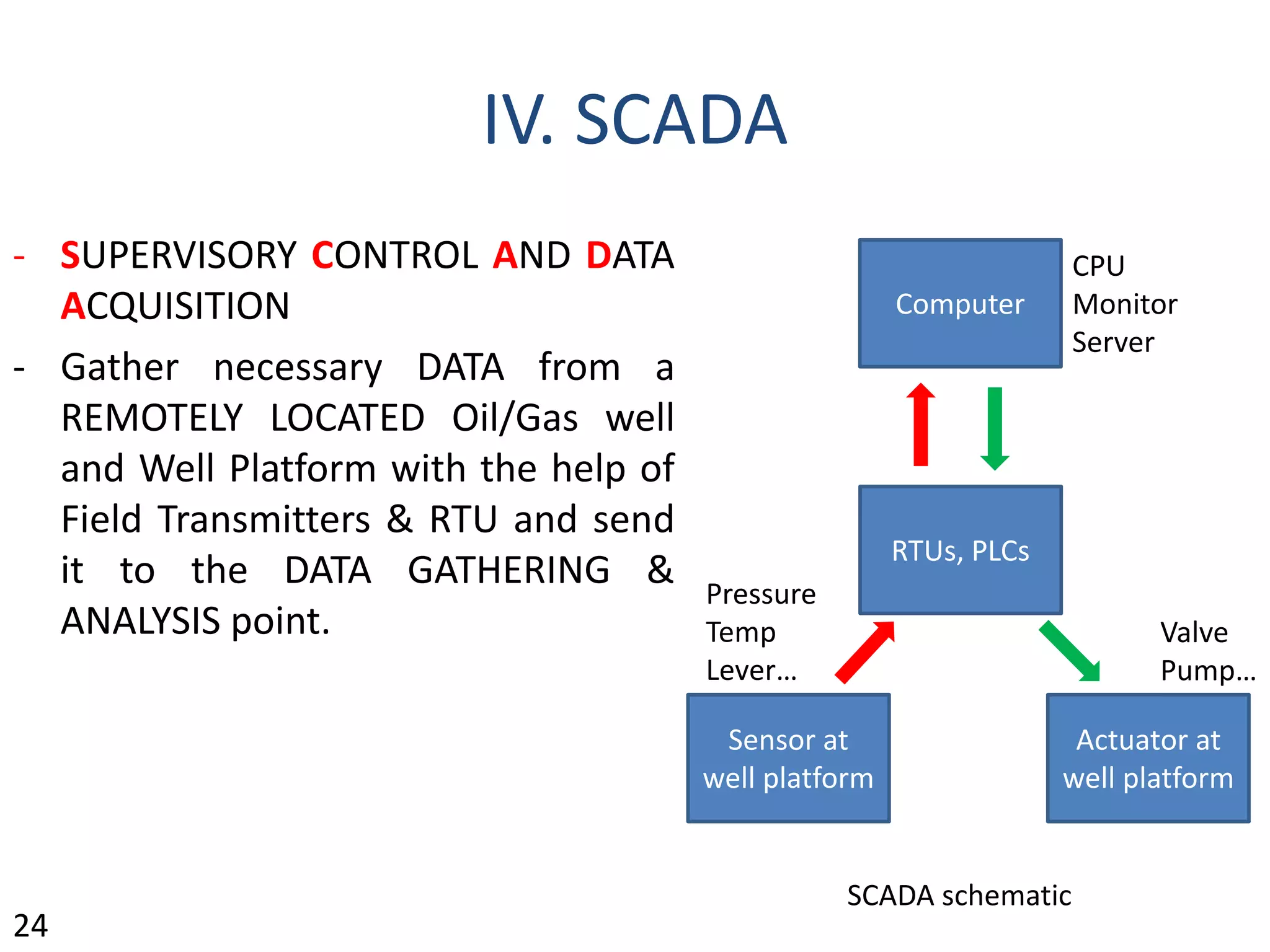 IV. SCADA

- SUPERVISORY CONTROL AND DATA ACQUISITION

- Gather necessary DATA from a REMOTELY LOCATED Oil/Gas well and Well Platform with the help of Field Transmitters & RTU and send it to the DATA GATHERING & ANALYSIS point.

Computer

CPU
Monitor
Server

RTUs, PLCs

Pressure
Temp
Lever…

Valve
Pump…

Sensor at well platform

Actuator at well platform

SCADA schematic

24